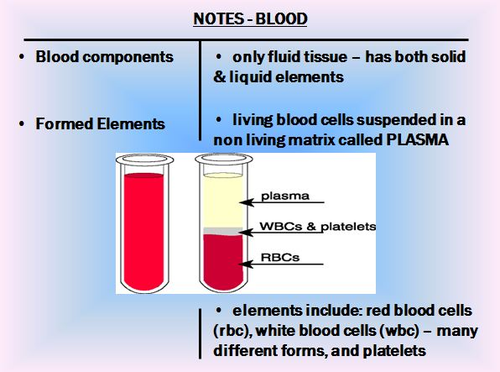 NOTES - BLOOD

• Blood components

• Formed Elements

• only fluid tissue – has both solid & liquid elements

• living blood cells suspended in a non living matrix called PLASMA

plasma

WBCs & platelets

RBCs

• elements include: red blood cells (rbc), white blood cells (wbc) – many different forms, and platelets